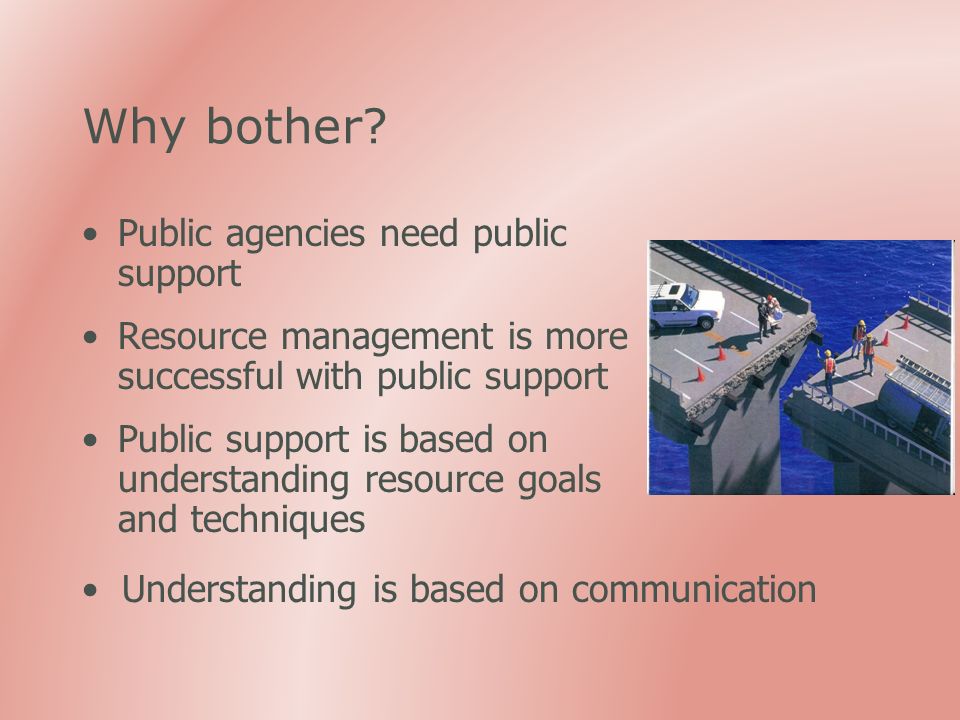 Why bother?

• Public agencies need public support

• Resource management is more successful with public support

• Public support is based on understanding resource goals and techniques

• Understanding is based on communication